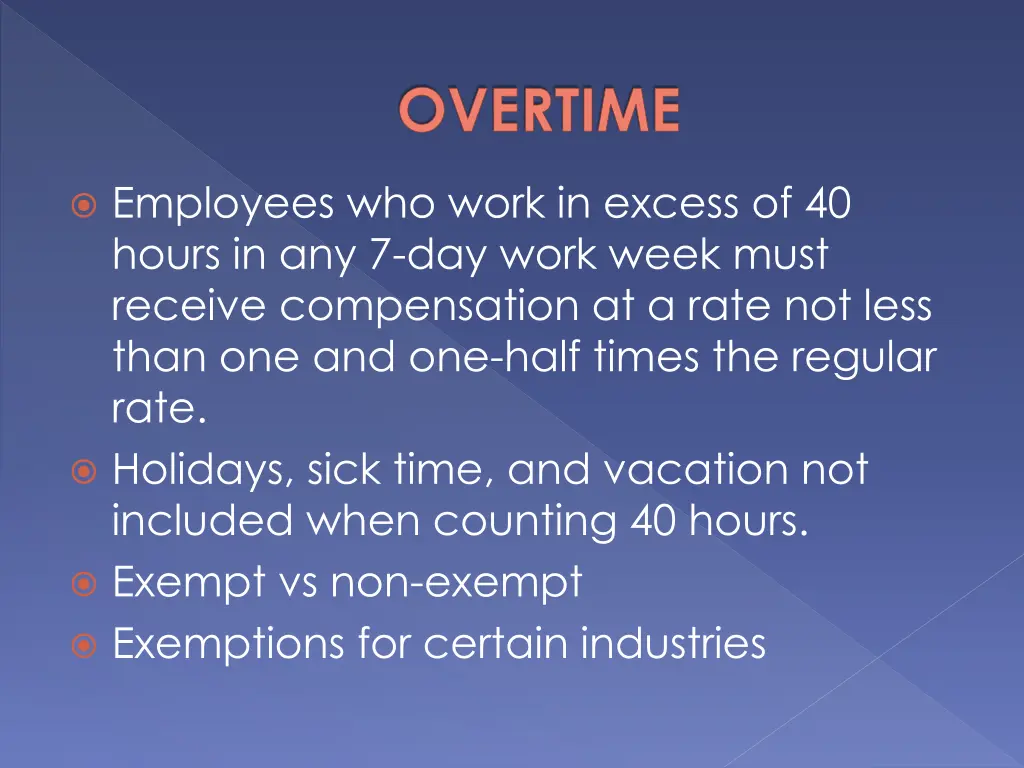 OVERTIME

Employees who work in excess of 40 hours in any 7-day work week must receive compensation at a rate not less than one and one-half times the regular rate.

Holidays, sick time, and vacation not included when counting 40 hours.

Exempt vs non-exempt

Exemptions for certain industries